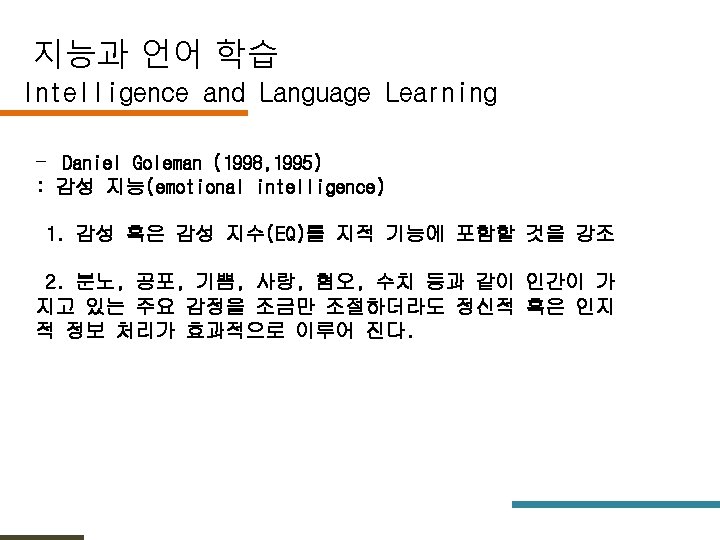 지능과 언어 학습
Intelligence and Language Learning

- Daniel Goleman (1998,1995)
: 감성 지능(emotional intelligence)

1. 감성 혹은 감성 지수(EQ)를 지적 기능에 포함할 것을 강조

2. 분노, 공포, 기쁨, 사랑, 혐오, 수치 등과 같이 인간이 가지고 있는 주요 감정을 조금만 조절하더라도 정신적 혹은 인지적 정보 처리가 효과적으로 이루어 진다.